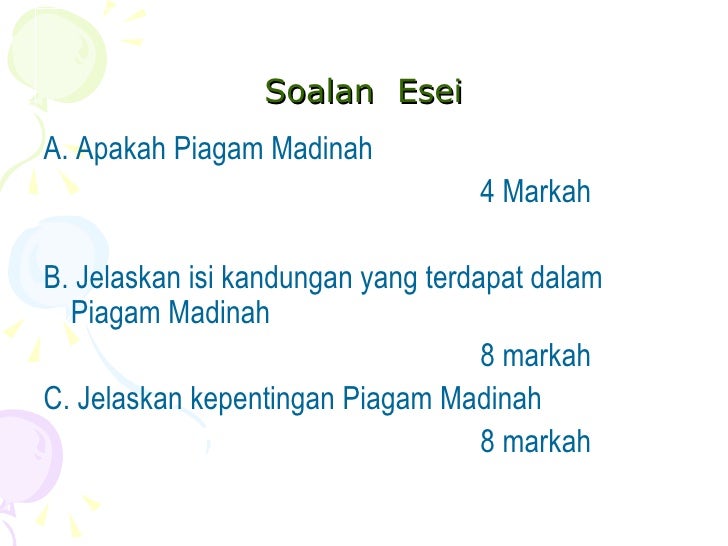 Soalan Esei

A. Apakah Piagam Madinah

4 Markah

B. Jelaskan isi kandungan yang terdapat dalam Piagam Madinah

8 markah

C. Jelaskan kepentingan Piagam Madinah

8 markah